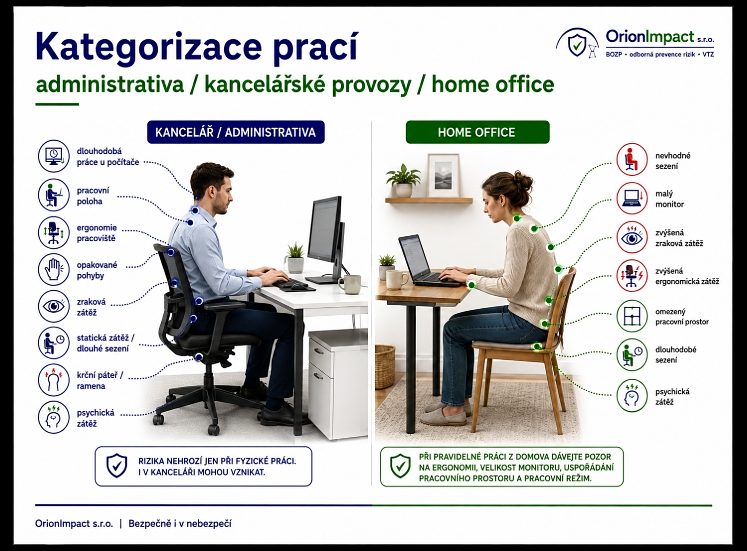 Kategorizace prací

administrativa / kancelářské provozy / home office

OrionImpact s.r.o.
BOZP • odborná prevence rizik • VTZ

KANCELÁŘ / ADMINISTRATIVA

dlouhodobá práce u počítače

pracovní poloha

ergonomie pracoviště

opakované pohyby

zraková zátěž

statická zátěž / dlouhé sezení

krční páteř / ramena

psychická zátěž

RIZIKA NEHROZÍ JEN PŘI FYZICKÉ PRÁCI. I V KANCELÁŘI MOHOU VZNIKAT.

HOME OFFICE

nevhodné sezení

malý monitor

zvýšená zraková zátěž

zvýšená ergonomická zátěž

omezený pracovní prostor

dlouhodobé sezení

psychická zátěž

PŘI PRAVIDELNÉ PRÁCI Z DOMOVA DÁVEJTE POZOR NA ERGONOMII, VELIKOST MONITORU, USPOŘÁDÁNÍ PRACOVNÍHO PROSTORU A PRACOVNÍ REŽIM.

OrionImpact s.r.o. | Bezpečně i v nebezpečí